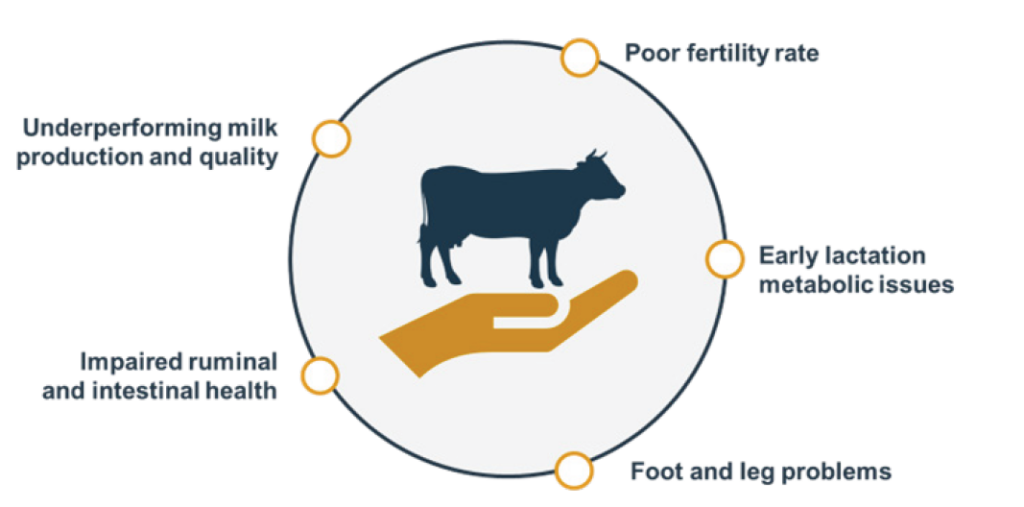 Poor fertility rate

Underperforming milk production and quality

Early lactation metabolic issues

Impaired ruminal and intestinal health

Foot and leg problems